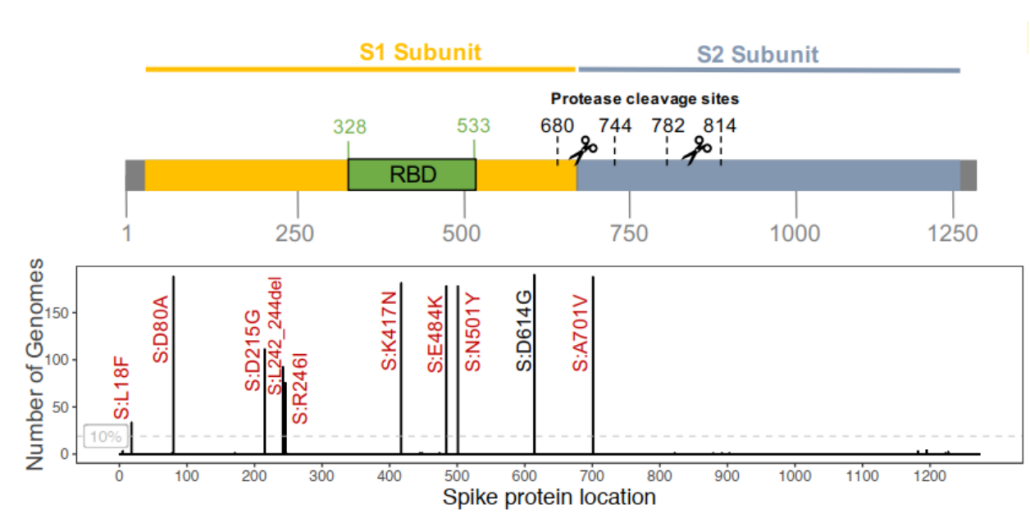 S1 Subunit

S2 Subunit

Protease cleavage sites

328

533

680

744

782

814

RBD

1

250

500

750

1000

1250

Number of Genomes

150

100

50

0

10%

S:L18F

S:D80A

S:D215G

S:L242_244del

S:R246I

S:K417N

S:E484K

S:N501Y

S:D614G

S:A701V

0 100 200 300 400 500 600 700 800 900 1000 1100 1200

Spike protein location